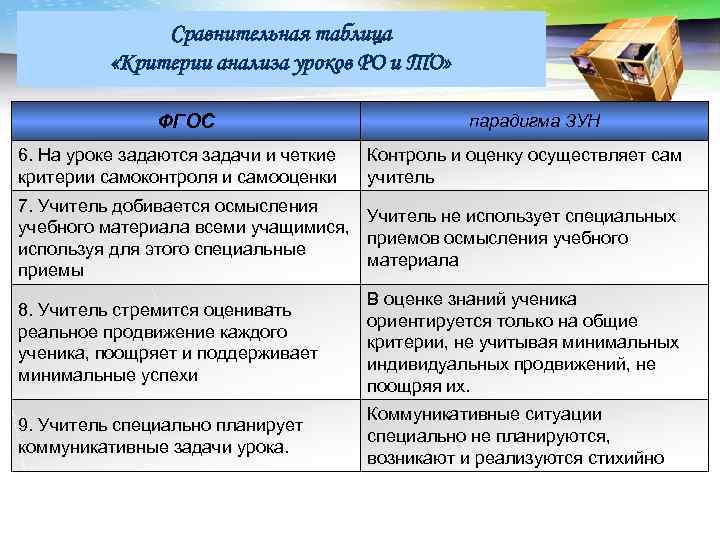 Сравнительная таблица
«Критерии анализа уроков РО и ТО»

| ФГОС | парадигма ЗУН |
|---|---|
| 6. На уроке задаются задачи и четкие критерии самоконтроля и самооценки | Контроль и оценку осуществляет сам учитель |
| 7. Учитель добивается осмысления учебного материала всеми учащимися, используя для этого специальные приемы | Учитель не использует специальных приемов осмысления учебного материала |
| 8. Учитель стремится оценивать реальное продвижение каждого ученика, поощряет и поддерживает минимальные успехи | В оценке знаний ученика ориентируется только на общие критерии, не учитывая минимальных индивидуальных продвижений, не поощряя их. |
| 9. Учитель специально планирует коммуникативные задачи урока. | Коммуникативные ситуации специально не планируются, возникают и реализуются стихийно |